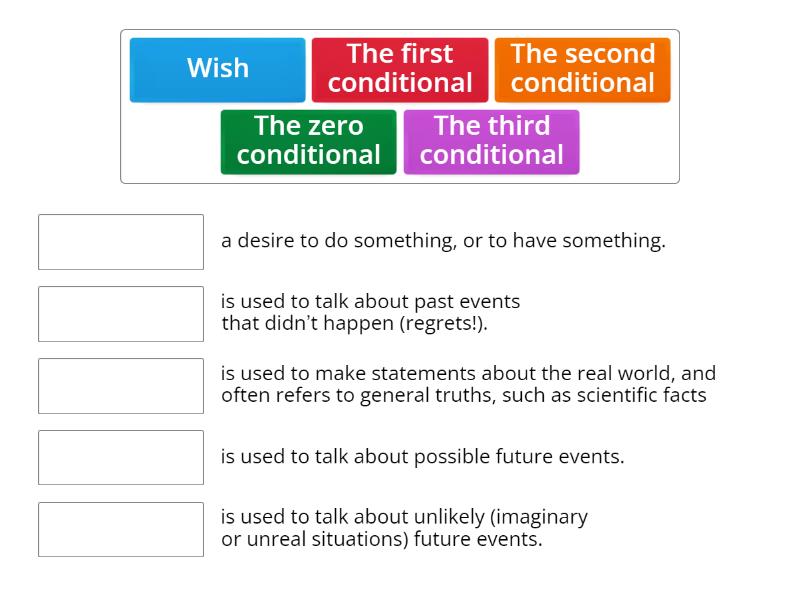 Wish
The first conditional
The second conditional
The zero conditional
The third conditional

a desire to do something, or to have something.

is used to talk about past events that didn't happen (regrets!).

is used to make statements about the real world, and often refers to general truths, such as scientific facts

is used to talk about possible future events.

is used to talk about unlikely (imaginary or unreal situations) future events.